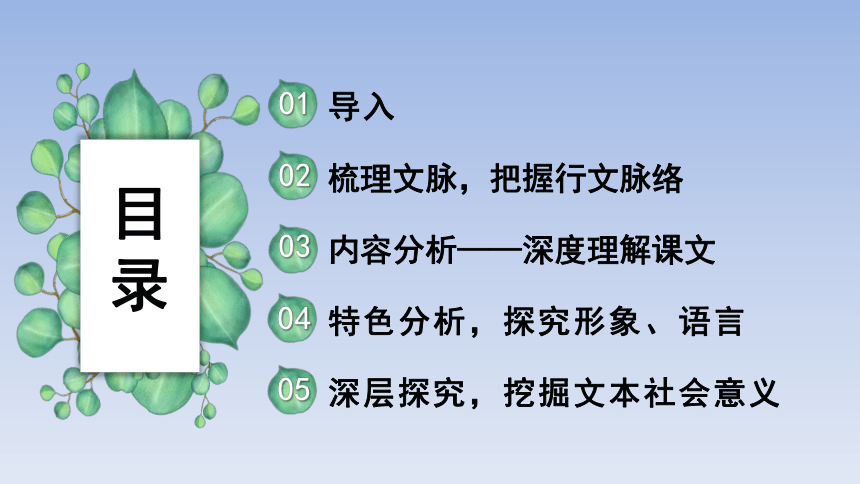 目录

01 导入

02 梳理文脉，把握行文脉络

03 内容分析——深度理解课文

04 特色分析，探究形象、语言

05 深层探究，挖掘文本社会意义